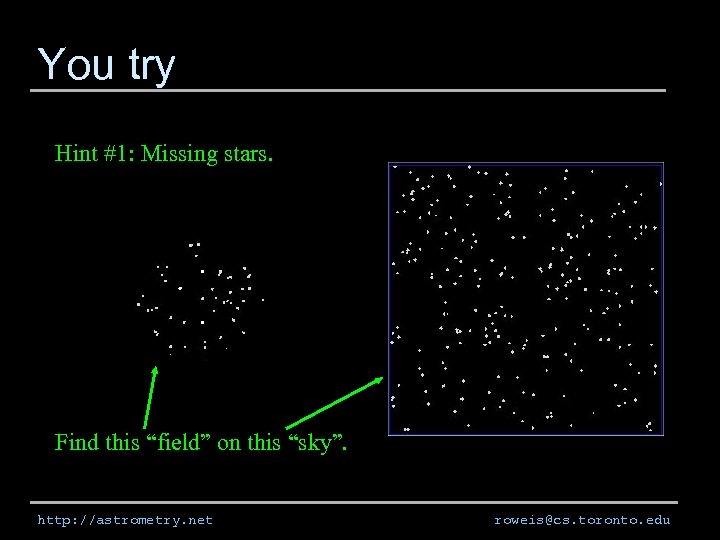 You try

Hint #1: Missing stars.

Find this “field” on this “sky”.

http://astrometry.net

roweis@cs.toronto.edu